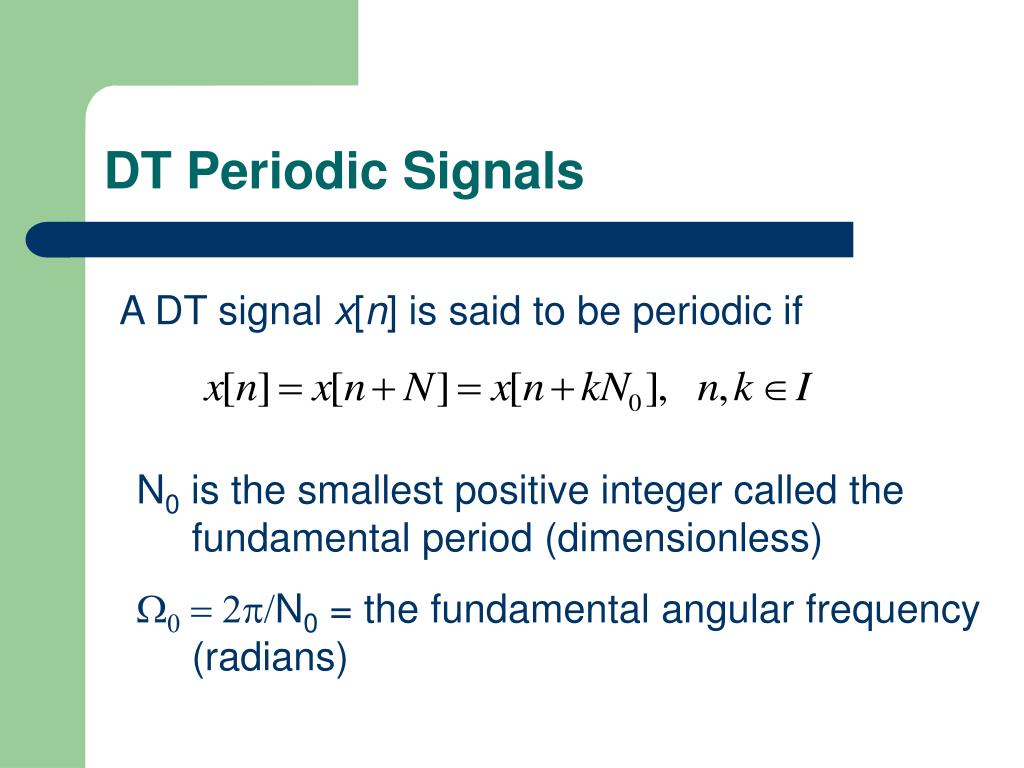 DT Periodic Signals

A DT signal $x[n]$ is said to be periodic if

$x[n] = x[n+N] = x[n+kN_0], \quad n,k \in I$

$N_0$ is the smallest positive integer called the fundamental period (dimensionless)

$\Omega_0 = 2\pi/N_0$ = the fundamental angular frequency (radians)